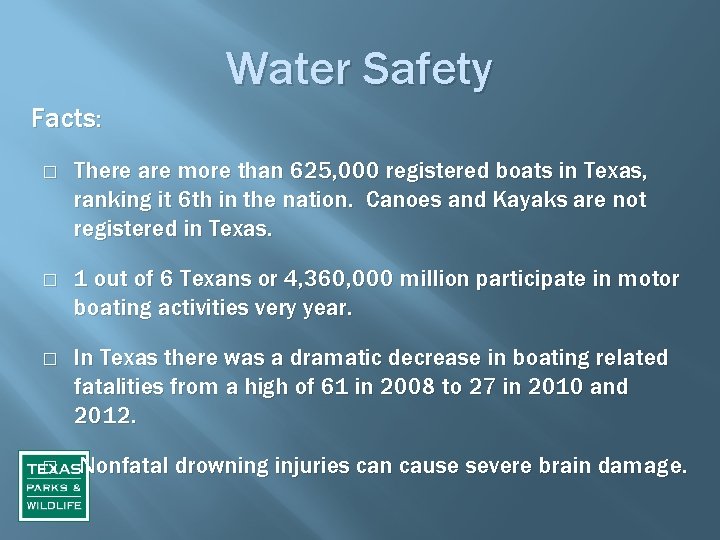 Water Safety

Facts:

□ There are more than 625,000 registered boats in Texas, ranking it 6th in the nation. Canoes and Kayaks are not registered in Texas.

□ 1 out of 6 Texans or 4,360,000 million participate in motor boating activities very year.

□ In Texas there was a dramatic decrease in boating related fatalities from a high of 61 in 2008 to 27 in 2010 and 2012.

□ Nonfatal drowning injuries can cause severe brain damage.

TEXAS PARKS & WILDLIFE